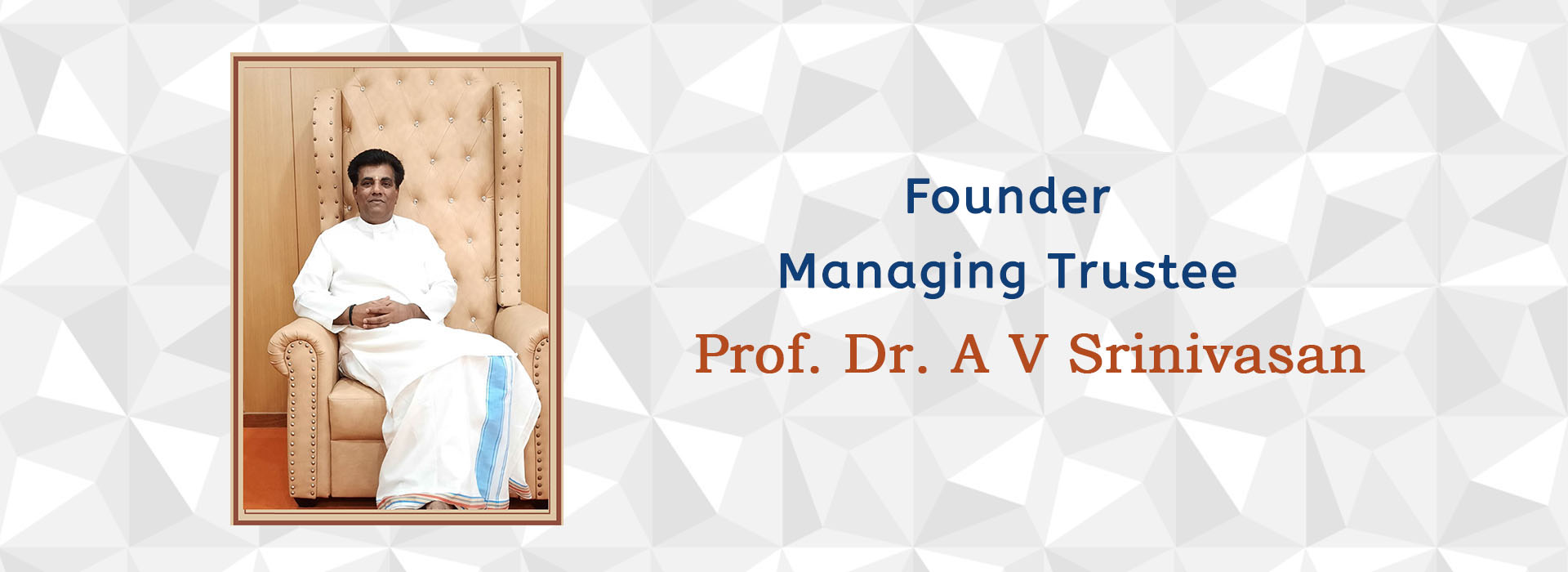 Founder
Managing Trustee
Prof. Dr. A V Srinivasan